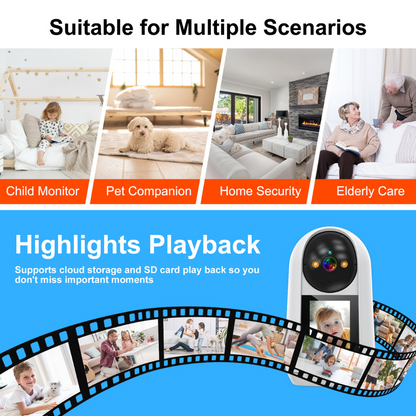 Suitable for Multiple Scenarios

Child Monitor

Pet Companion

Home Security

Elderly Care

Highlights Playback

Supports cloud storage and SD card play back so you don't miss important moments